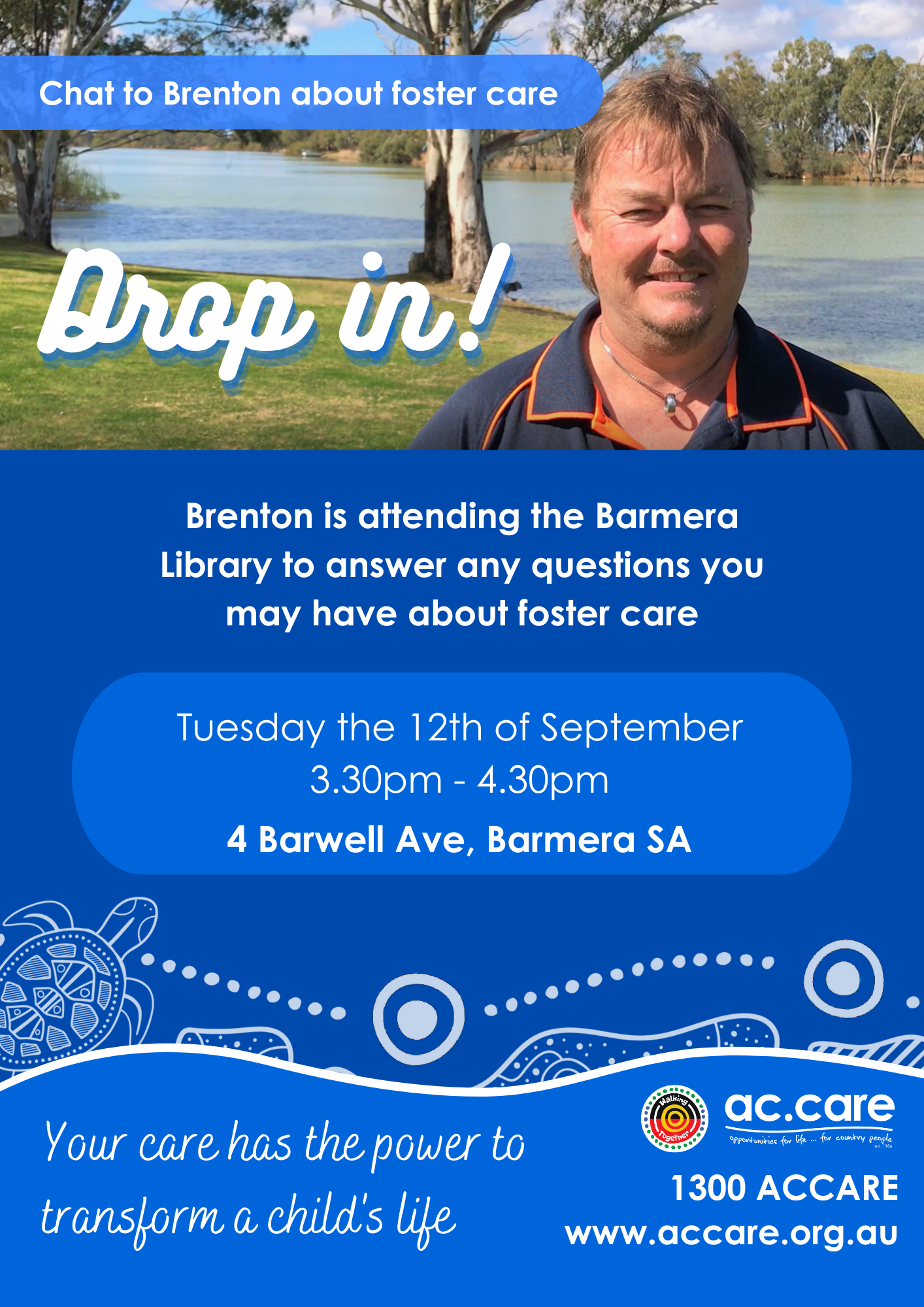 Chat to Brenton about foster care

Drop in!

Brenton is attending the Barmera Library to answer any questions you may have about foster care

Tuesday the 12th of September
3.30pm - 4.30pm
4 Barwell Ave, Barmera SA

Your care has the power to transform a child's life

Walking Together

ac.care
opportunities for life ... for country people
est. 1986

1300 ACCARE
www.accare.org.au